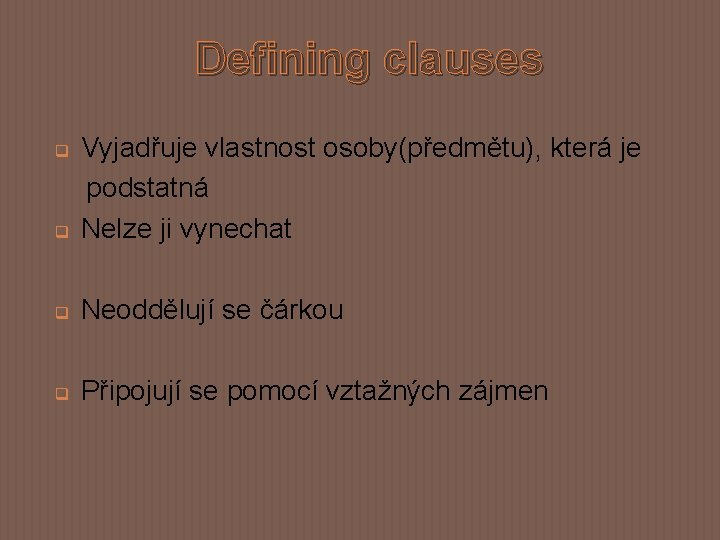 Defining clauses

Vyjadřuje vlastnost osoby(předmětu), která je podstatná

Nelze ji vynechat

Neoddělují se čárkou

Připojují se pomocí vztažných zájmen